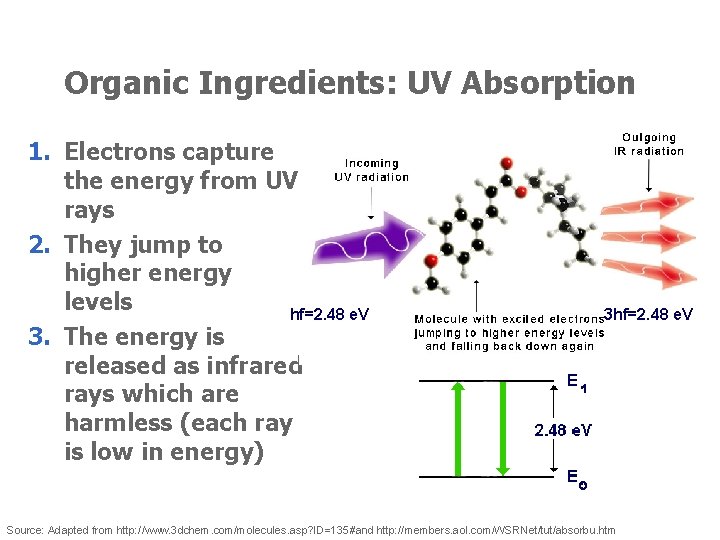 Organic Ingredients: UV Absorption

1. Electrons capture the energy from UV rays
2. They jump to higher energy levels
3. The energy is released as infrared rays which are harmless (each ray is low in energy)

Incoming UV radiation

Outgoing IR radiation

hf=2.48 eV

Molecule with excited electrons jumping to higher energy levels and falling back down again

3hf=2.48 eV

$E_1$

2.48 eV

$E_0$

Source: Adapted from http://www.3dchem.com/molecules.asp?ID=135#and http://members.aol.com/WSRNet/tut/absorbu.htm